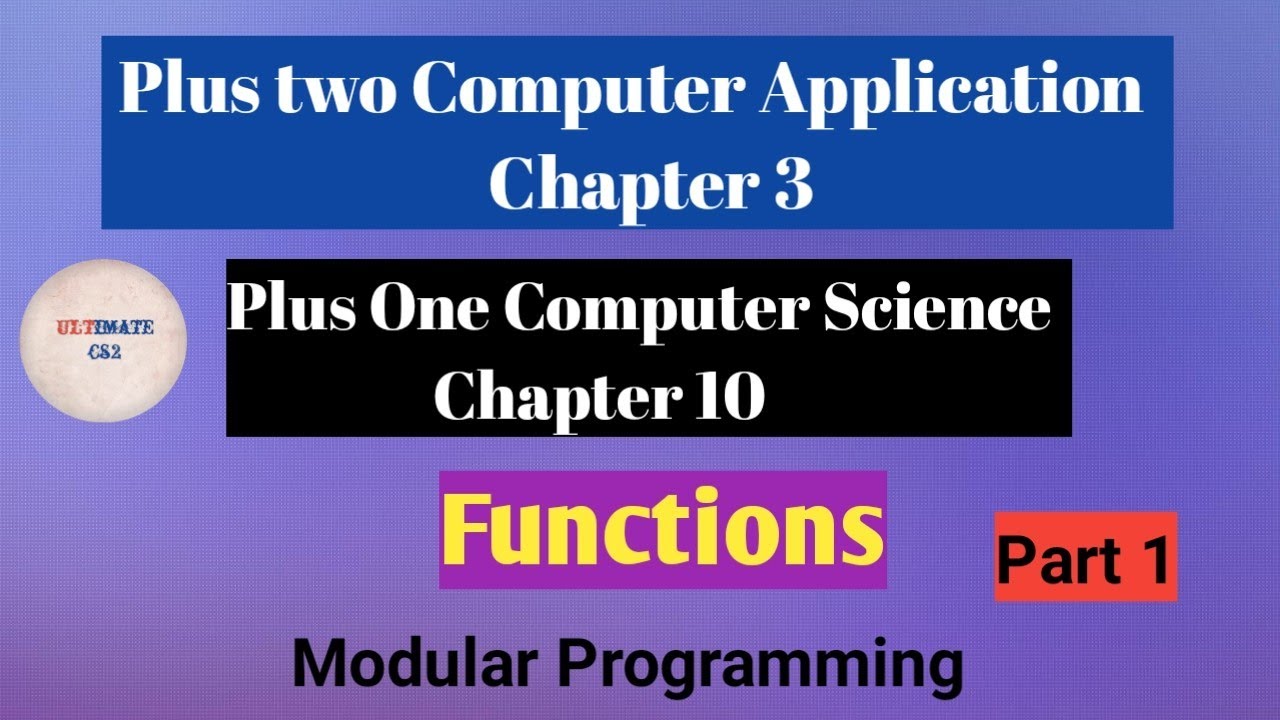 Plus two Computer Application
Chapter 3

ULTIMATE
CS2

Plus One Computer Science
Chapter 10

Functions

Part 1

Modular Programming